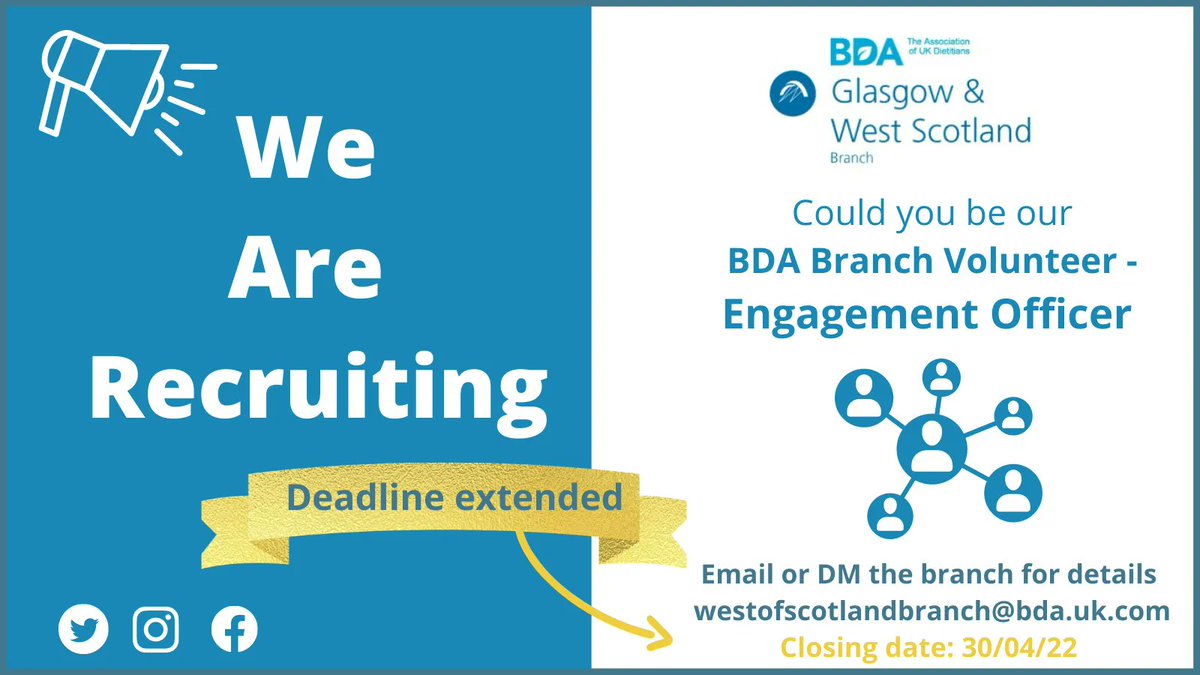 We Are Recruiting

Deadline extended

BDA The Association of UK Dietitians

Glasgow & West Scotland Branch

Could you be our BDA Branch Volunteer - Engagement Officer

Email or DM the branch for details
westofscotlandbranch@bda.uk.com
Closing date: 30/04/22